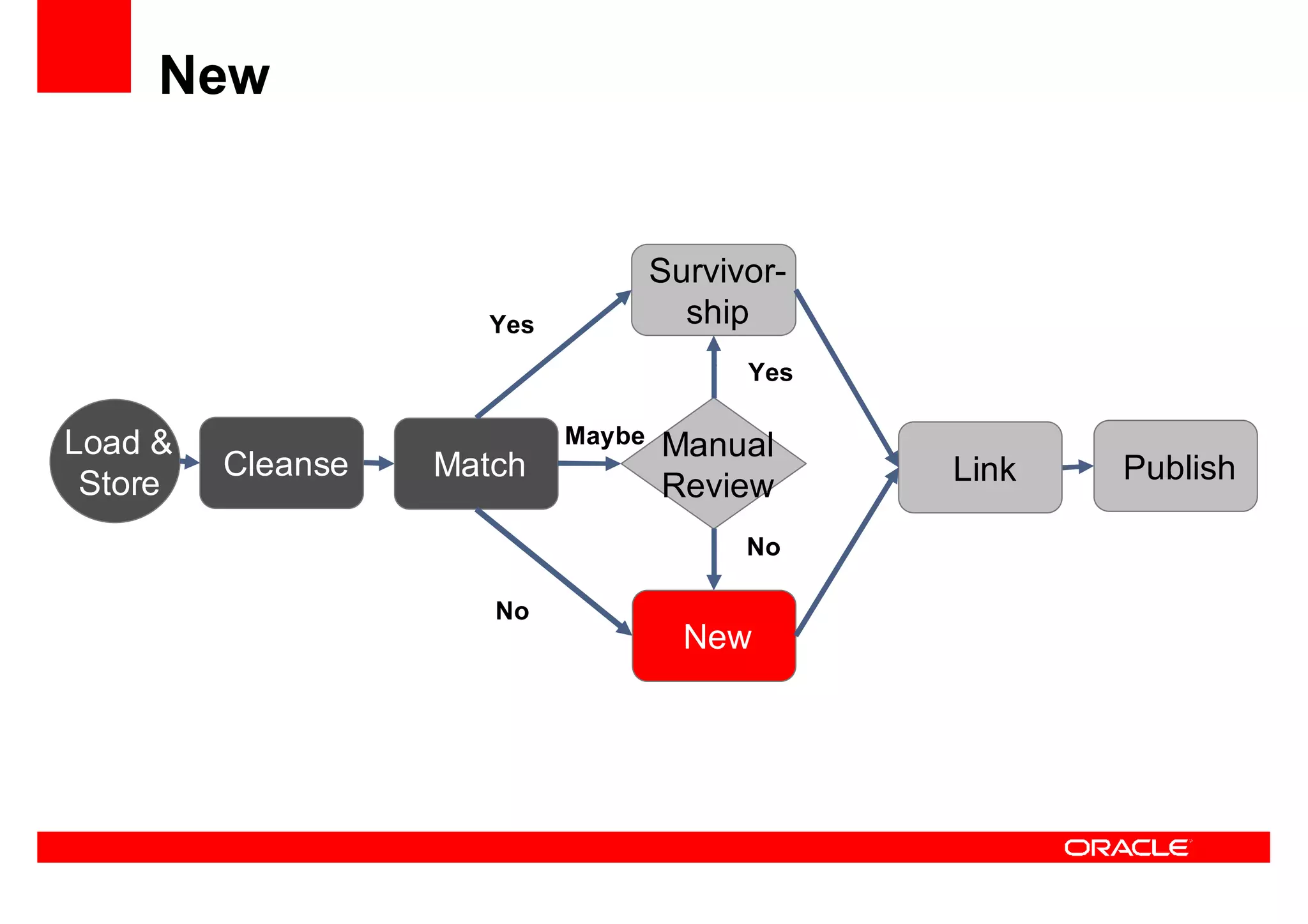 New

Load & Store

Cleanse

Match

Yes

Maybe

No

Survivor-ship

Yes

Manual Review

No

New

Link

Publish

ORACLE